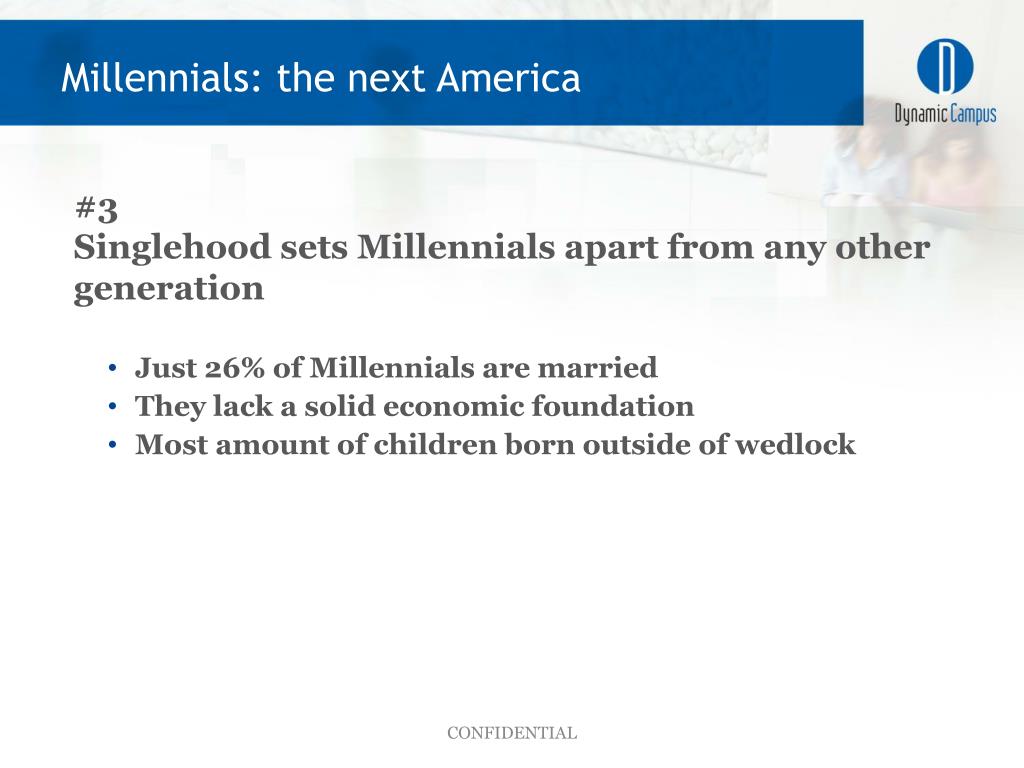 Millennials: the next America

Dynamic Campus

#3
Singlehood sets Millennials apart from any other generation

• Just 26% of Millennials are married
• They lack a solid economic foundation
• Most amount of children born outside of wedlock

CONFIDENTIAL